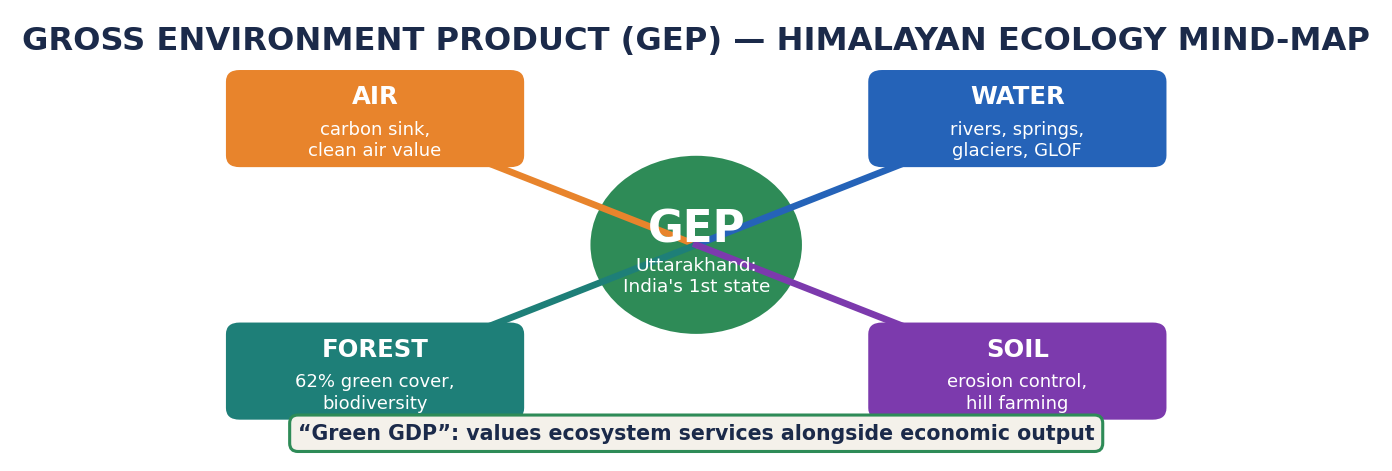 GROSS ENVIRONMENT PRODUCT (GEP) — HIMALAYAN ECOLOGY MIND-MAP

AIR
carbon sink, clean air value

WATER
rivers, springs, glaciers, GLOF

GEP
Uttarakhand: India's 1st state

FOREST
62% green cover, biodiversity

SOIL
erosion control, hill farming

“Green GDP”: values ecosystem services alongside economic output